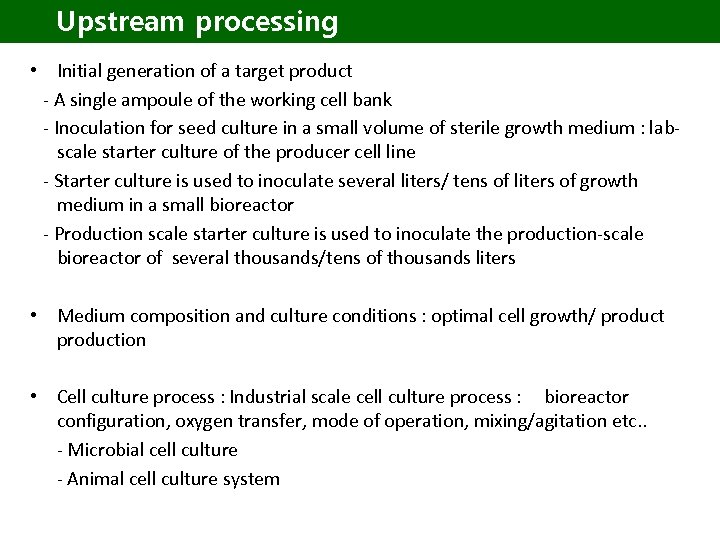 Upstream processing

• Initial generation of a target product

- A single ampoule of the working cell bank

- Inoculation for seed culture in a small volume of sterile growth medium : lab-scale starter culture of the producer cell line

- Starter culture is used to inoculate several liters/ tens of liters of growth medium in a small bioreactor

- Production scale starter culture is used to inoculate the production-scale bioreactor of several thousands/tens of thousands liters

• Medium composition and culture conditions : optimal cell growth/ product production

• Cell culture process : Industrial scale cell culture process : bioreactor configuration, oxygen transfer, mode of operation, mixing/agitation etc..

- Microbial cell culture

- Animal cell culture system